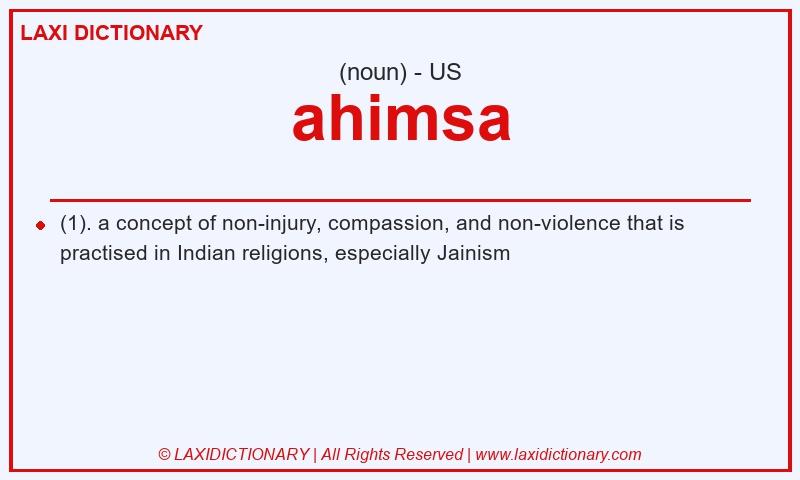 LAXI DICTIONARY

(noun) - US

ahimsa

(1). a concept of non-injury, compassion, and non-violence that is practised in Indian religions, especially Jainism

© LAXIDICTIONARY | All Rights Reserved | www.laxidictionary.com